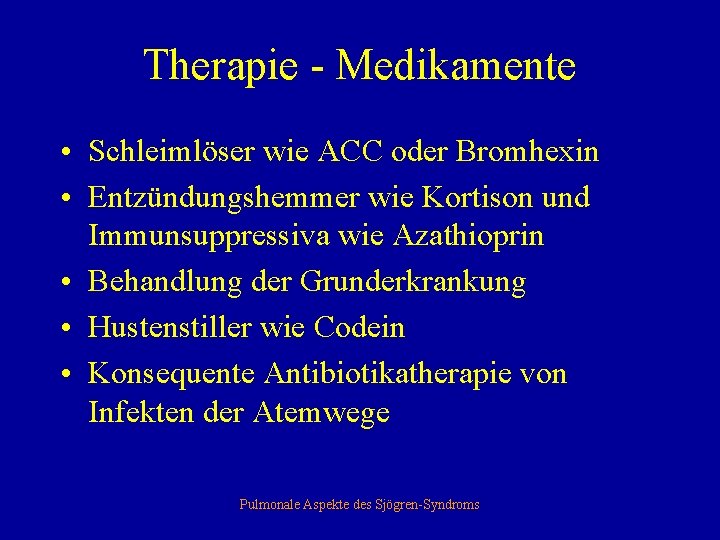 Therapie - Medikamente

• Schleimlöser wie ACC oder Bromhexin
• Entzündungshemmer wie Kortison und Immunsuppressiva wie Azathioprin
• Behandlung der Grunderkrankung
• Hustenstiller wie Codein
• Konsequente Antibiotikatherapie von Infekten der Atemwege

Pulmonale Aspekte des Sjögren-Syndroms